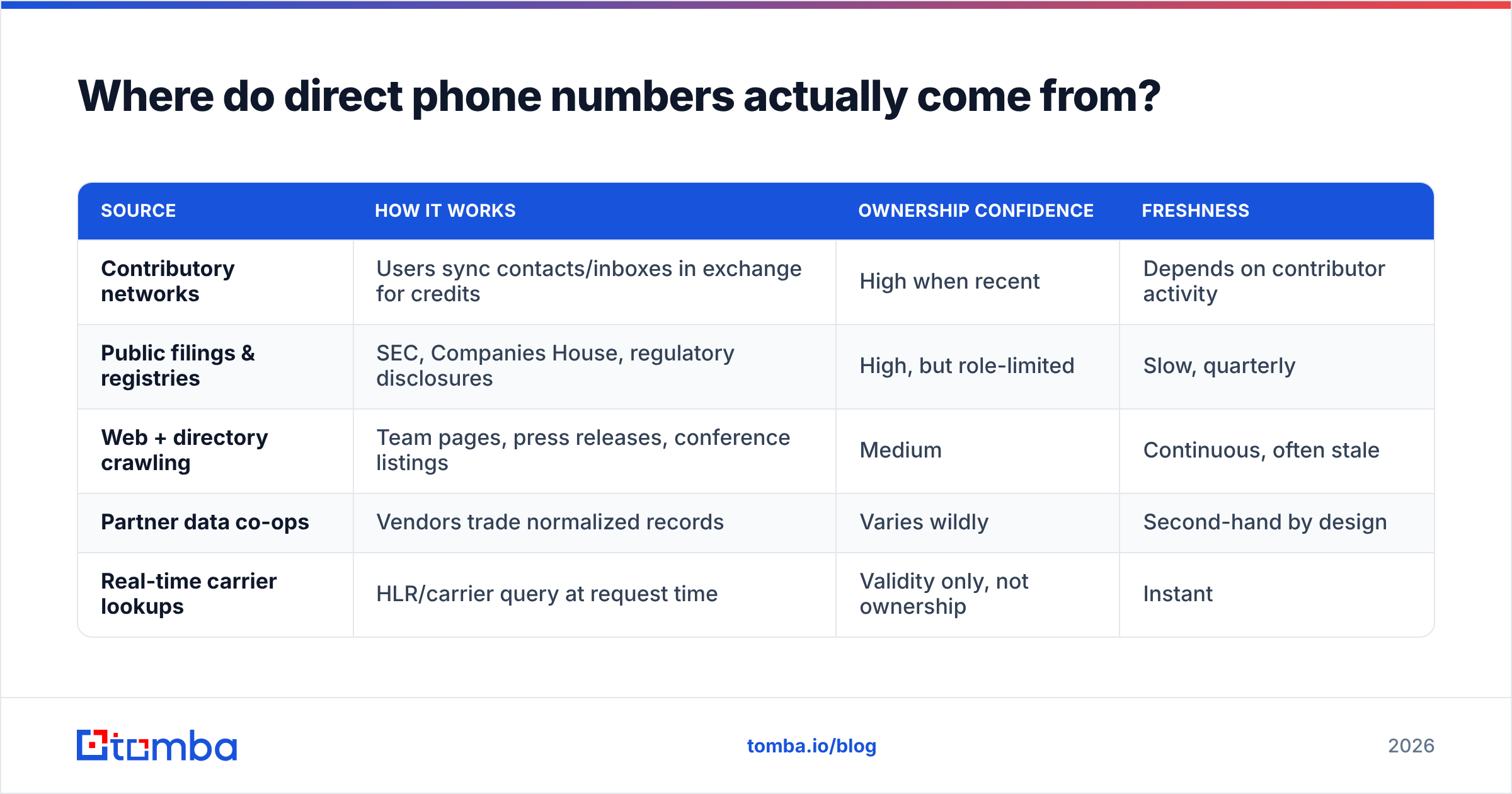 Where do direct phone numbers actually come from?

| SOURCE | HOW IT WORKS | OWNERSHIP CONFIDENCE | FRESHNESS |
|---|---|---|---|
| Contributory networks | Users sync contacts/inboxes in exchange for credits | High when recent | Depends on contributor activity |
| Public filings & registries | SEC, Companies House, regulatory disclosures | High, but role-limited | Slow, quarterly |
| Web + directory crawling | Team pages, press releases, conference listings | Medium | Continuous, often stale |
| Partner data co-ops | Vendors trade normalized records | Varies wildly | Second-hand by design |
| Real-time carrier lookups | HLR/carrier query at request time | Validity only, not ownership | Instant |

tomba

tomba.io/blog

2026